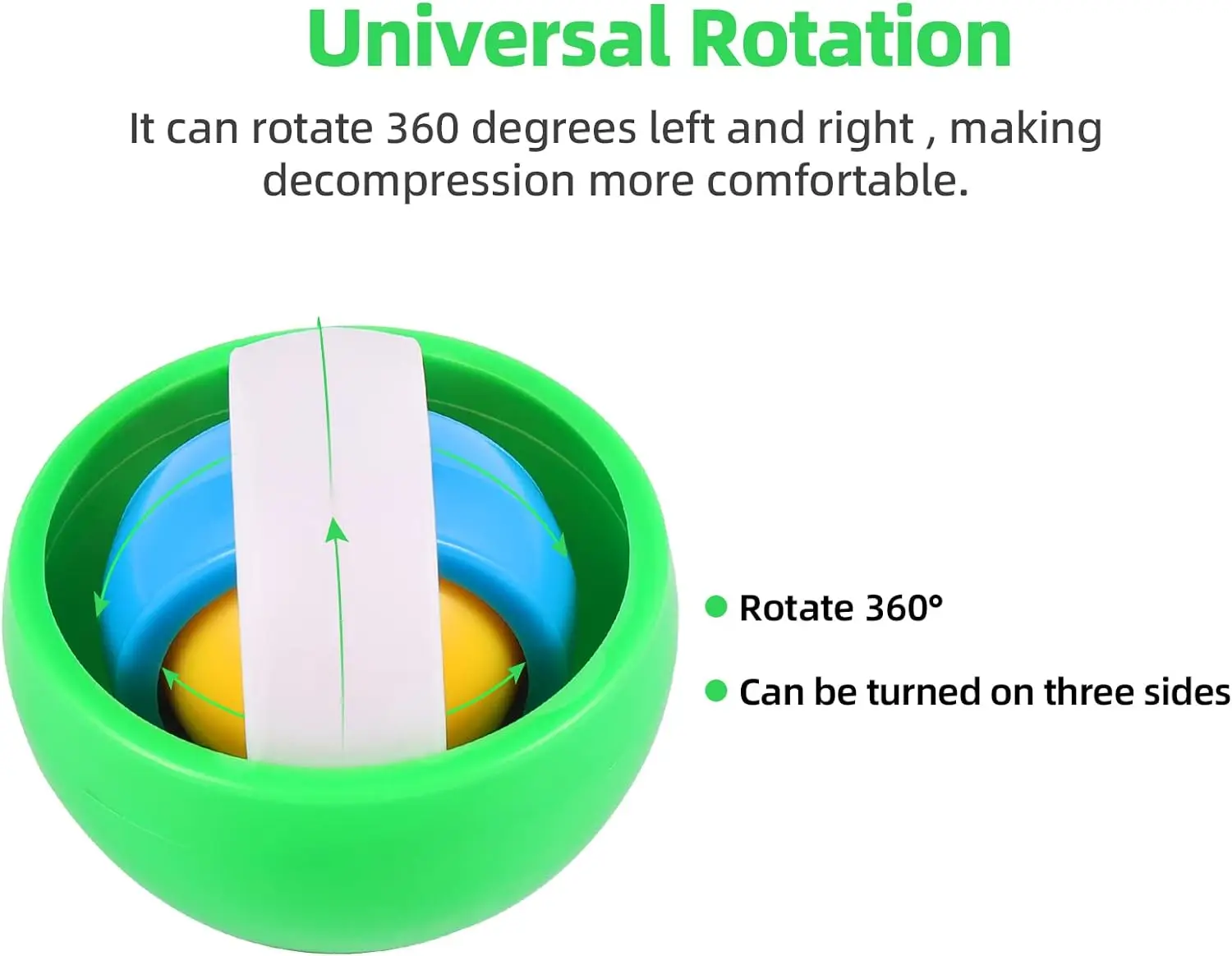 Universal Rotation

It can rotate 360 degrees left and right , making decompression more comfortable.

Rotate 360°

Can be turned on three sides